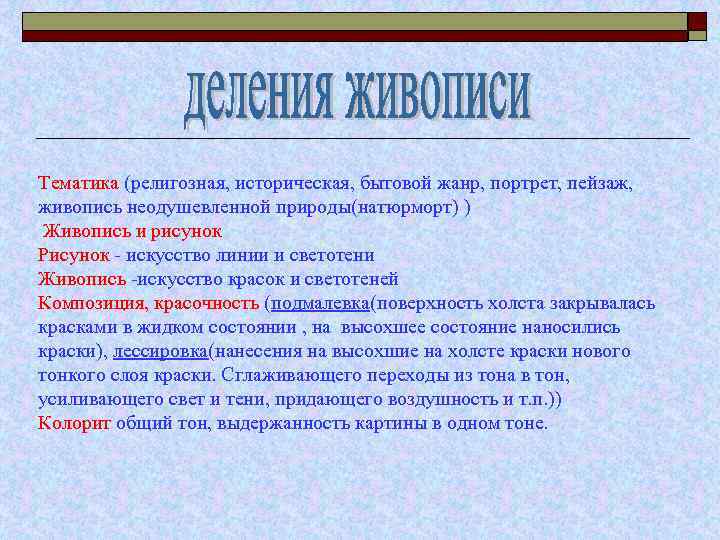 деления живописи

Тематика (религозная, историческая, бытовой жанр, портрет, пейзаж, живопись неодушевленной природы(натюрморт) )
Живопись и рисунок
Рисунок - искусство линии и светотени
Живопись -искусство красок и светотеней
Композиция, красочность (подмалевка(поверхность холста закрывалась красками в жидком состоянии , на высохшее состояние наносились краски), лессировка(нанесения на высохшие на холсте краски нового тонкого слоя краски. Сглаживающего переходы из тона в тон, усиливающего свет и тени, придающего воздушность и т.п.))
Колорит общий тон, выдержанность картины в одном тоне.